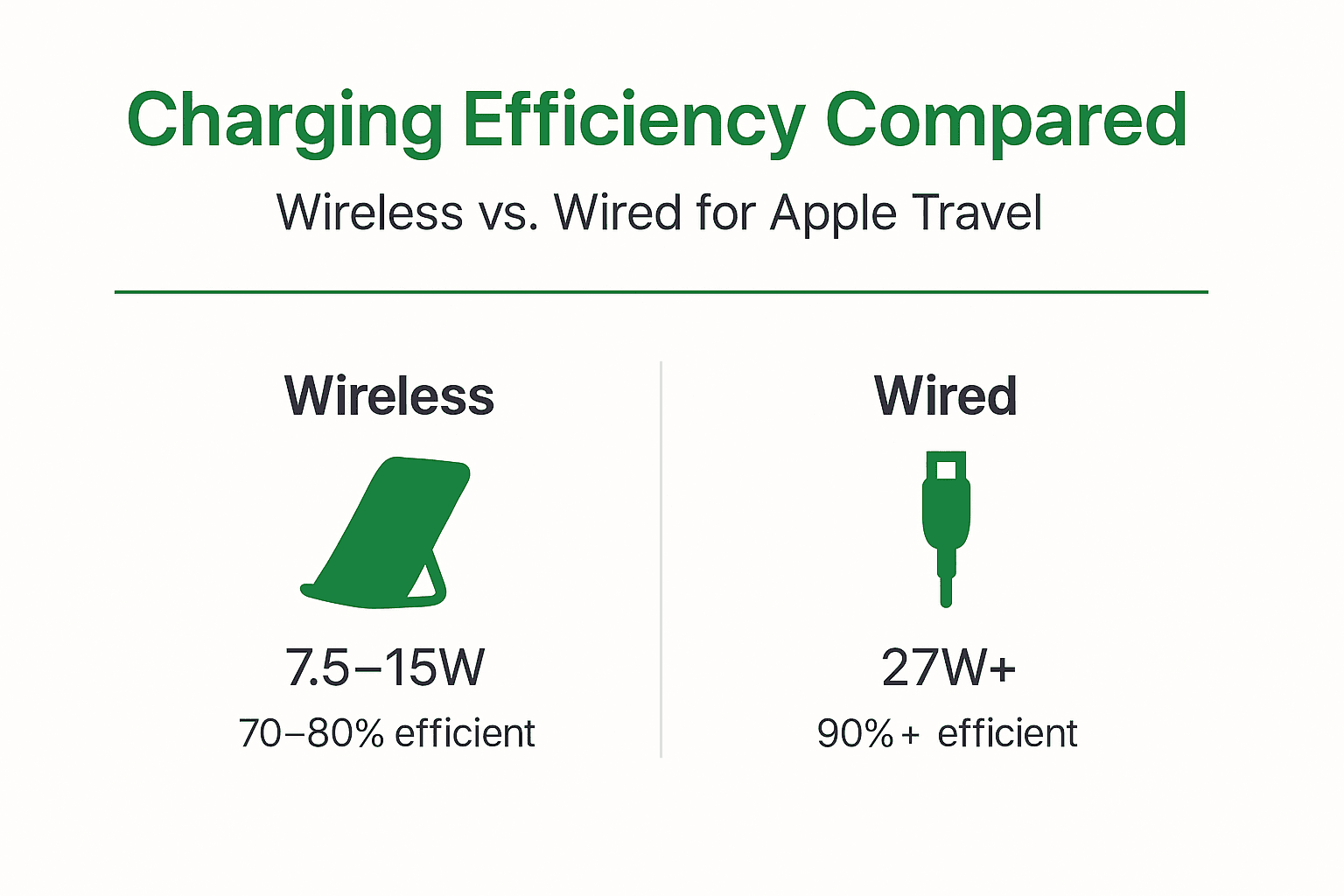 Charging Efficiency Compared

Wireless vs. Wired for Apple Travel

Wireless

7.5–15W

70–80% efficient

Wired

27W+

90%+ efficient